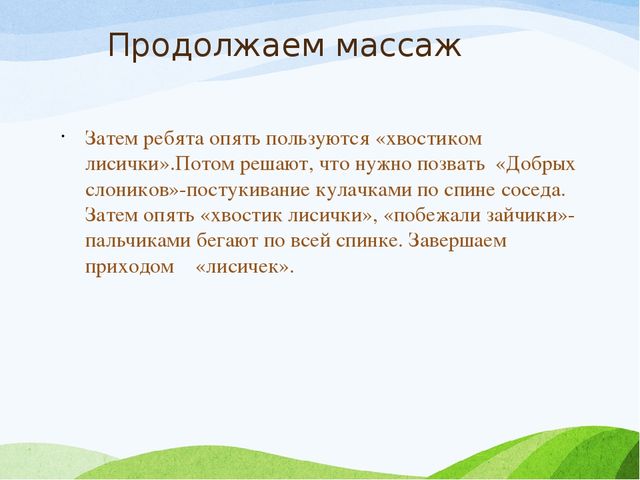 Продолжаем массаж

· Затем ребята опять пользуются «хвостиком лисички».Потом решают, что нужно позвать «Добрых слоников»-постукивание кулачками по спине соседа. Затем опять «хвостик лисички», «побежали зайчики»-пальчиками бегают по всей спинке. Завершаем приходом «лисичек».